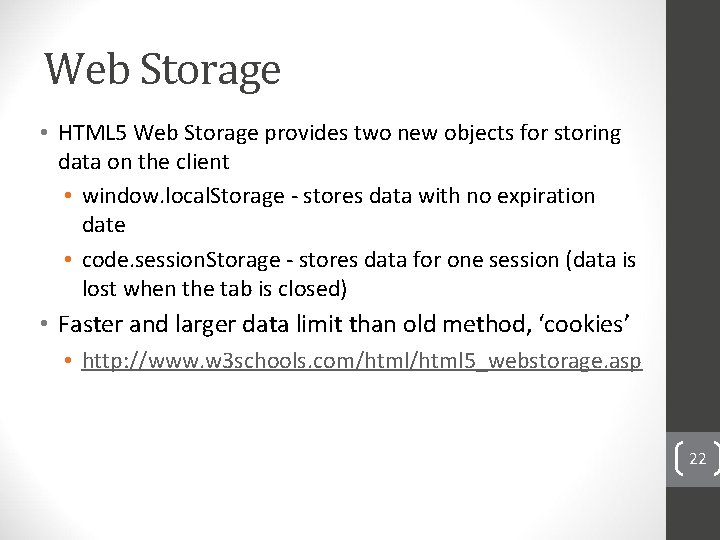 Web Storage

• HTML5 Web Storage provides two new objects for storing data on the client
  • window.localStorage - stores data with no expiration date
  • code.sessionStorage - stores data for one session (data is lost when the tab is closed)
• Faster and larger data limit than old method, ‘cookies’
  • http://www.w3schools.com/html/html5_webstorage.asp

22